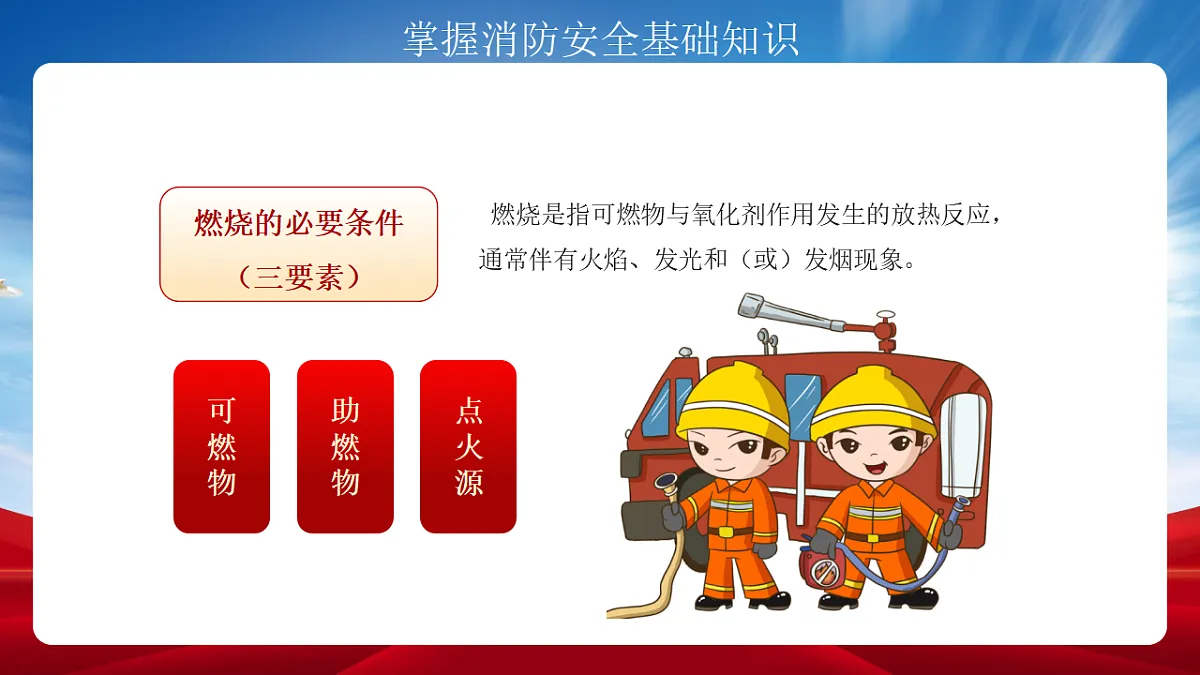 掌握消防安全基础知识

燃烧的必要条件
（三要素）

燃烧是指可燃物与氧化剂作用发生的放热反应，通常伴有火焰、发光和（或）发烟现象。

可燃物

助燃物

点火源